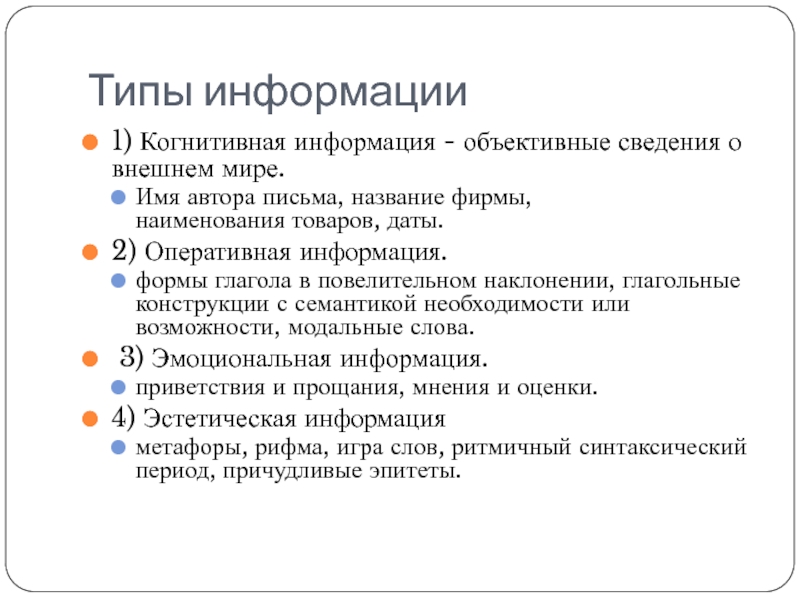 Типы информации

1) Когнитивная информация - объективные сведения о внешнем мире.

Имя автора письма, название фирмы, наименования товаров, даты.

2) Оперативная информация.

формы глагола в повелительном наклонении, глагольные конструкции с семантикой необходимости или возможности, модальные слова.

3) Эмоциональная информация.

приветствия и прощания, мнения и оценки.

4) Эстетическая информация

метафоры, рифма, игра слов, ритмичный синтаксический период, причудливые эпитеты.